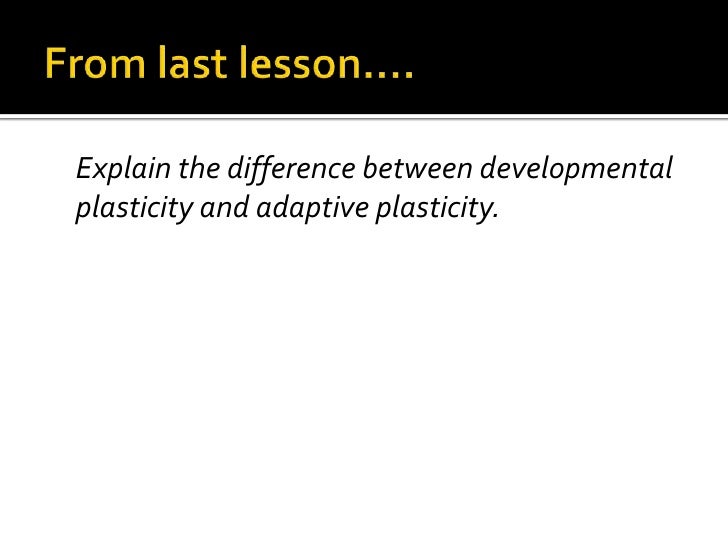 From last lesson….

Explain the difference between developmental plasticity and adaptive plasticity.